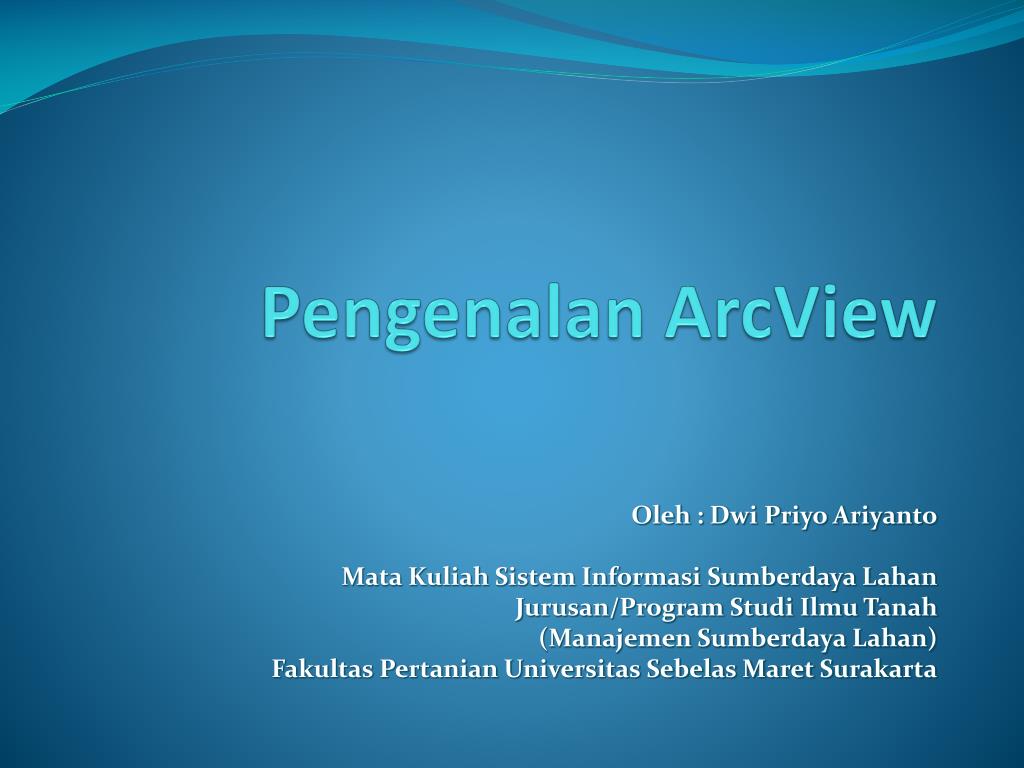 Pengenalan ArcView

Oleh : Dwi Priyo Ariyanto

Mata Kuliah Sistem Informasi Sumberdaya Lahan
Jurusan/Program Studi Ilmu Tanah
(Manajemen Sumberdaya Lahan)
Fakultas Pertanian Universitas Sebelas Maret Surakarta